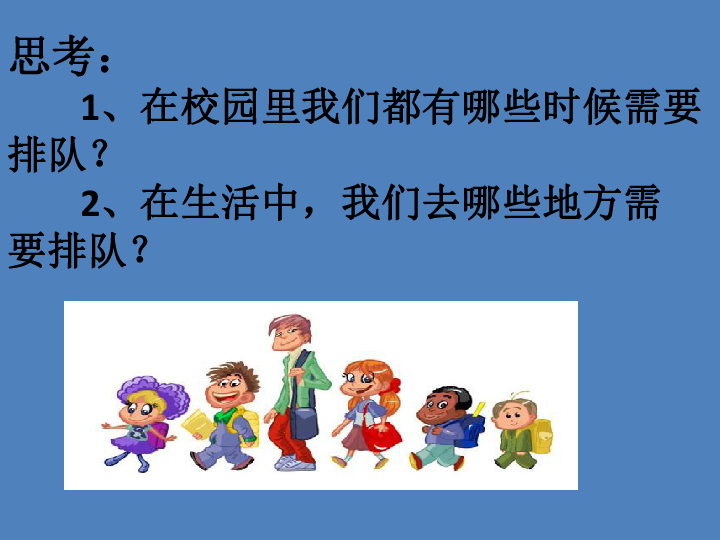 思考：

1、在校园里我们都有哪些时候需要排队？

2、在生活中，我们去哪些地方需要排队？